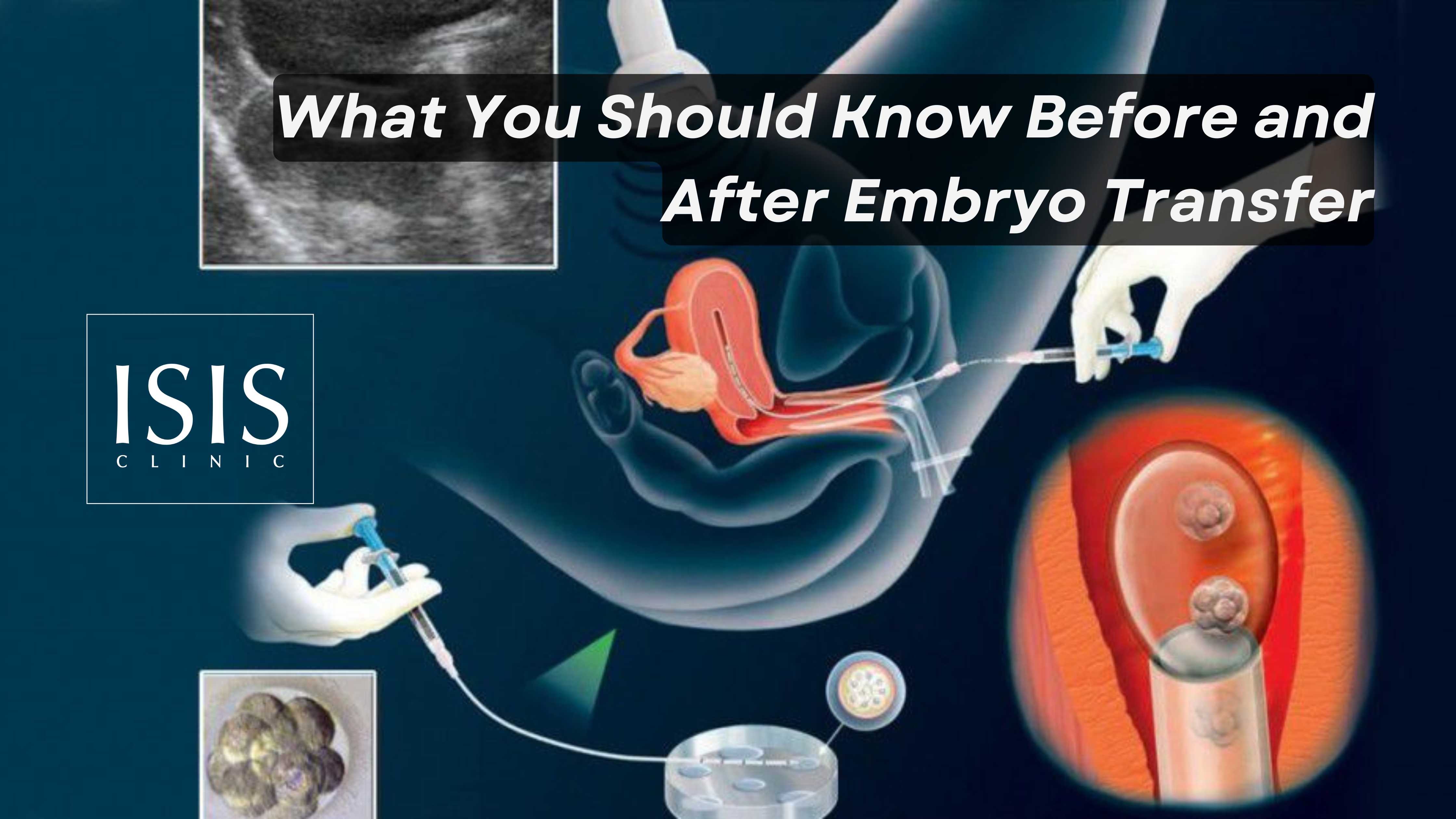 What You Should Know Before and After Embryo Transfer

ISIS
CLINIC